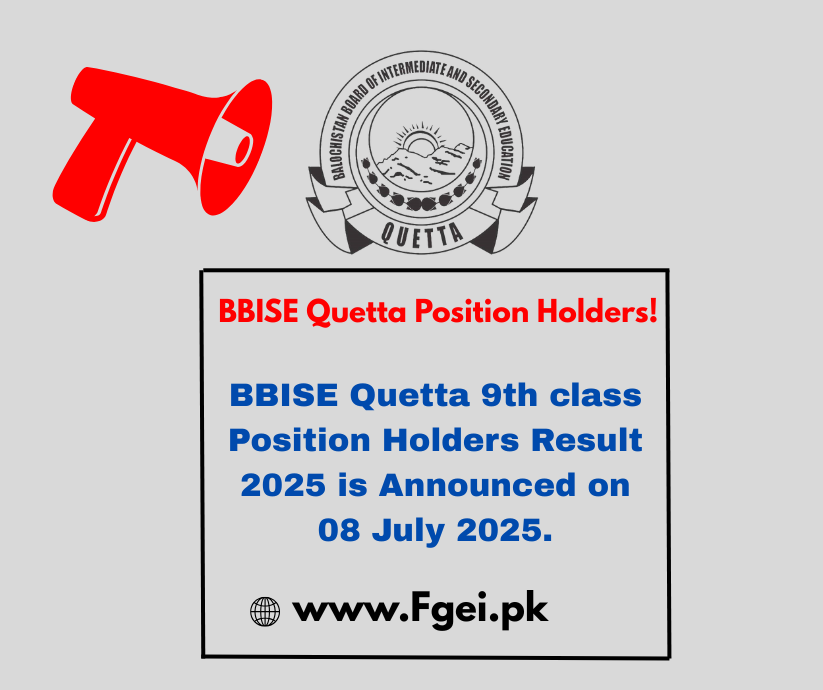 BALOCHISTAN BOARD OF INTERMEDIATE AND SECONDARY EDUCATION
QUETTA

BBISE Quetta Position Holders!

BBISE Quetta 9th class Position Holders Result 2025 is Announced on 08 July 2025.

www.Fgei.pk